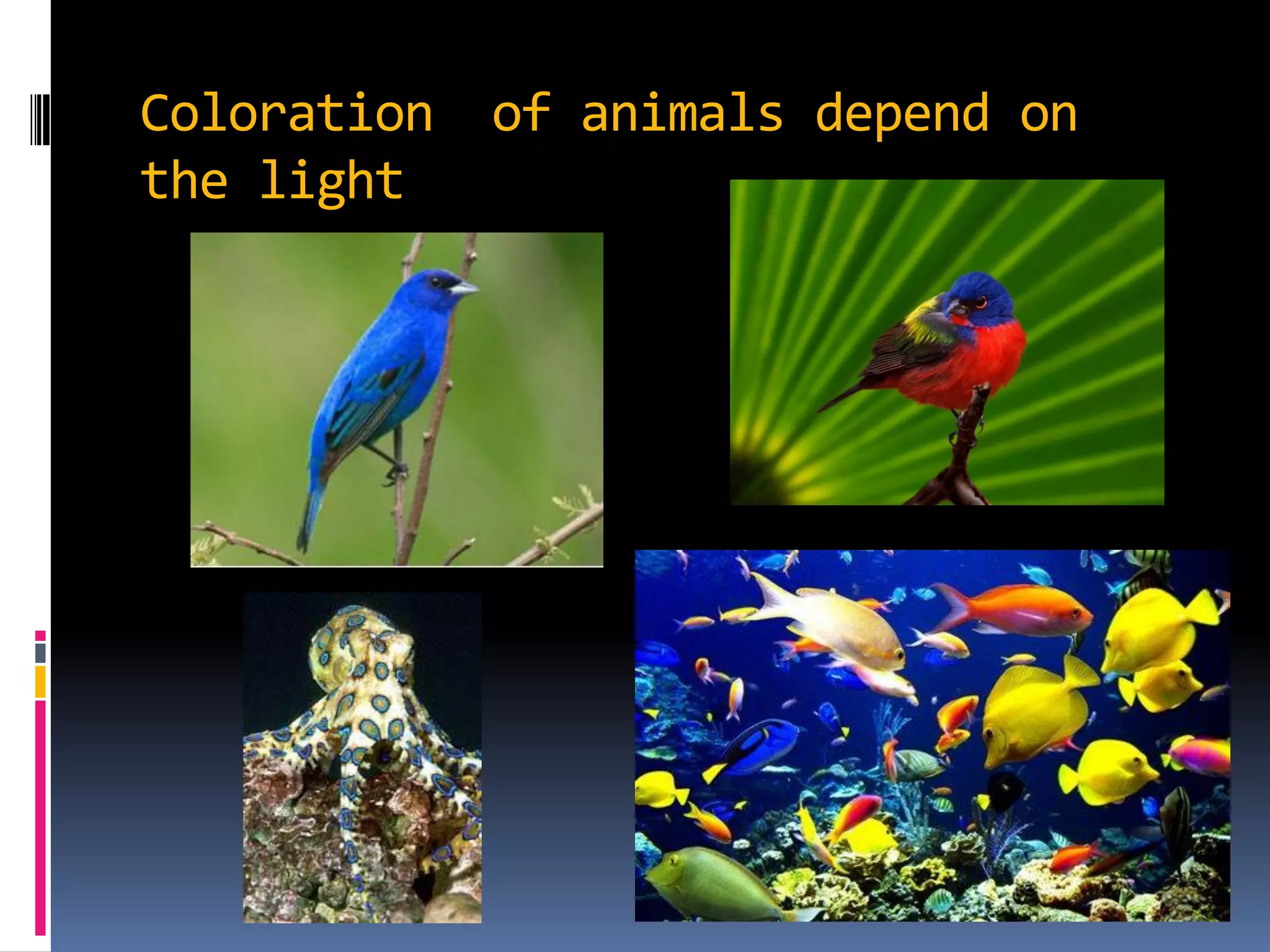 Coloration of animals depend on the light